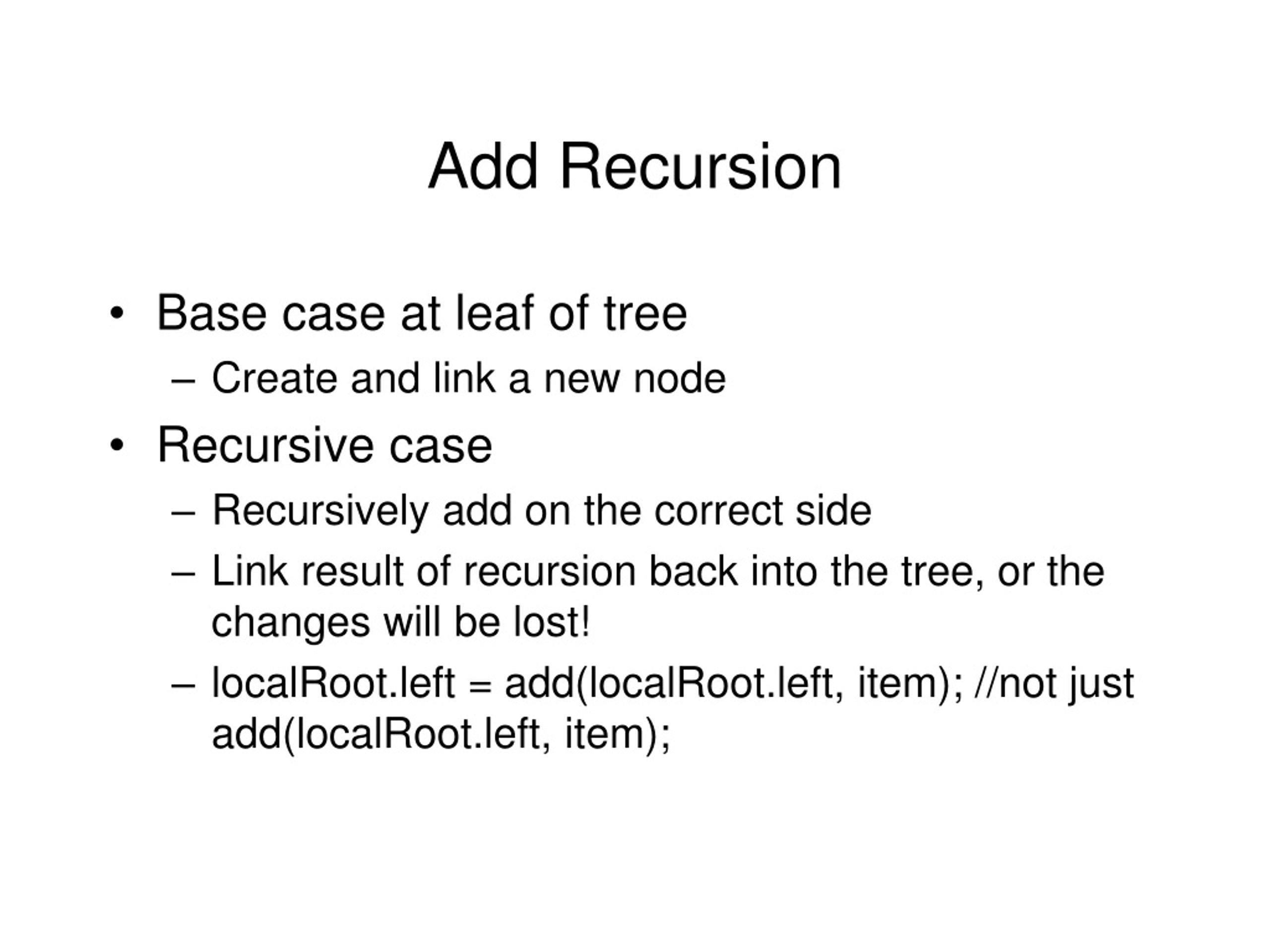 Add Recursion

• Base case at leaf of tree
– Create and link a new node
• Recursive case
– Recursively add on the correct side
– Link result of recursion back into the tree, or the changes will be lost!
– localRoot.left = add(localRoot.left, item); //not just add(localRoot.left, item);